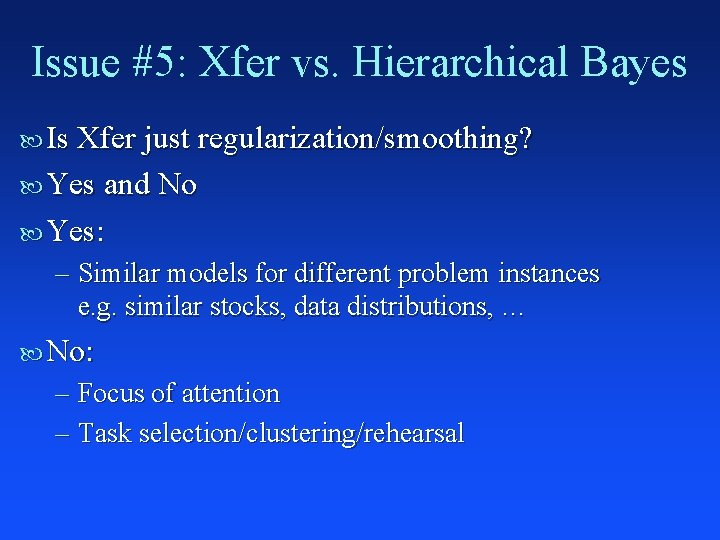 Issue #5: Xfer vs. Hierarchical Bayes

Is Xfer just regularization/smoothing?

Yes and No

Yes:

– Similar models for different problem instances e.g. similar stocks, data distributions, ...

No:

– Focus of attention

– Task selection/clustering/rehearsal